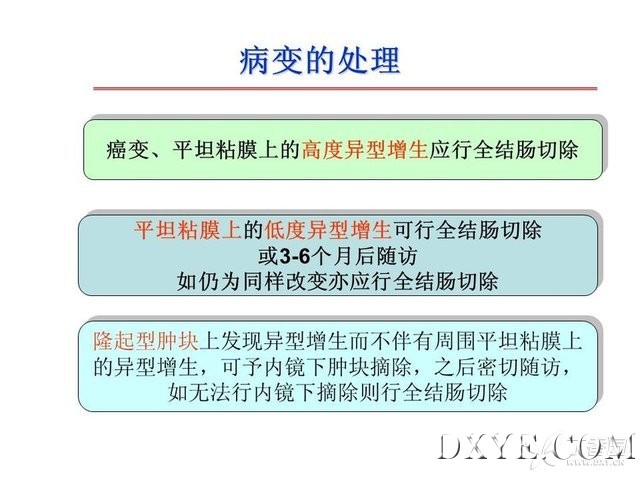 病变的处理

癌变、平坦粘膜上的高度异型增生应行全结肠切除

平坦粘膜上的低度异型增生可行全结肠切除
或3-6个月后随访
如仍为同样改变亦应行全结肠切除

隆起型肿块上发现异型增生而不伴有周围平坦粘膜上的异型增生，可予内镜下肿块摘除，之后密切随访，如无法行内镜下摘除则行全结肠切除

DXYE.COM